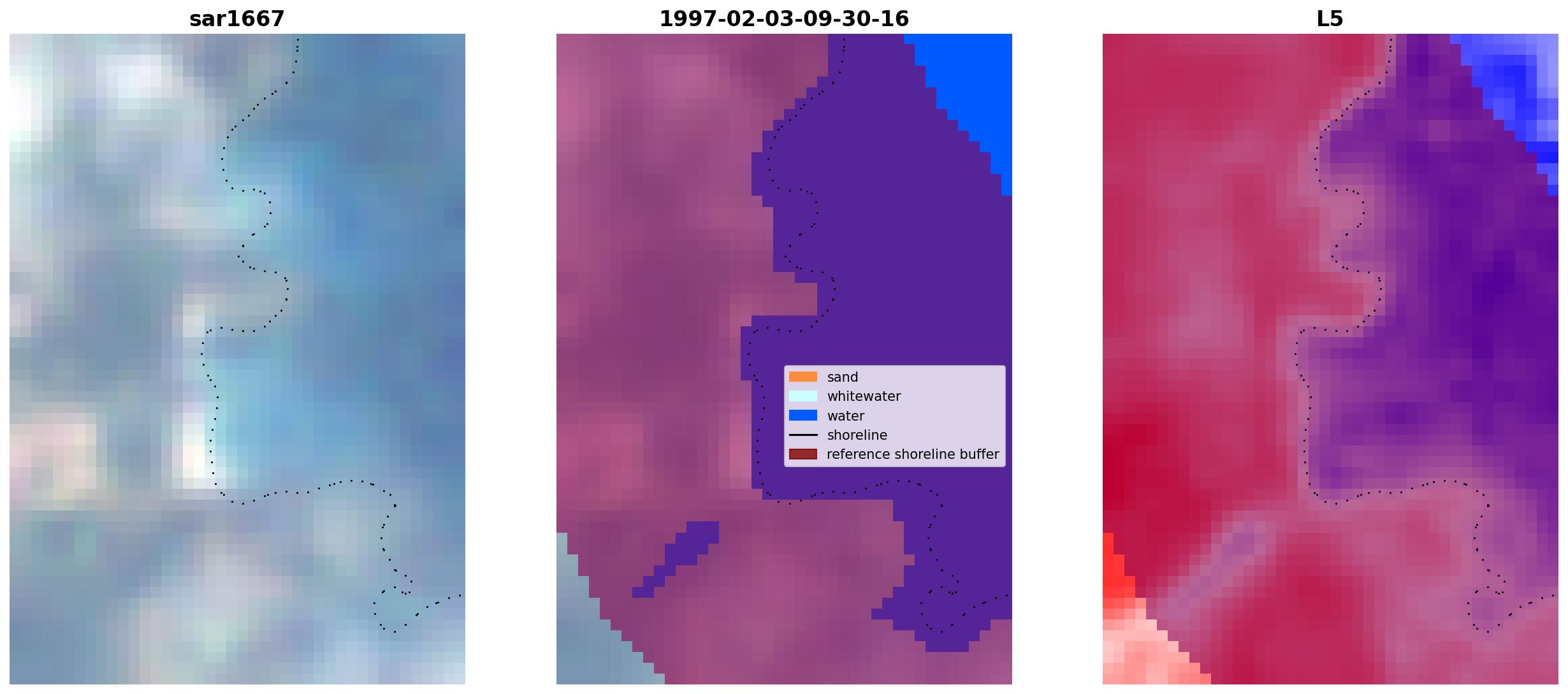 sar1667

1997-02-03-09-30-16

sand
whitewater
water
shoreline
reference shoreline buffer

L5